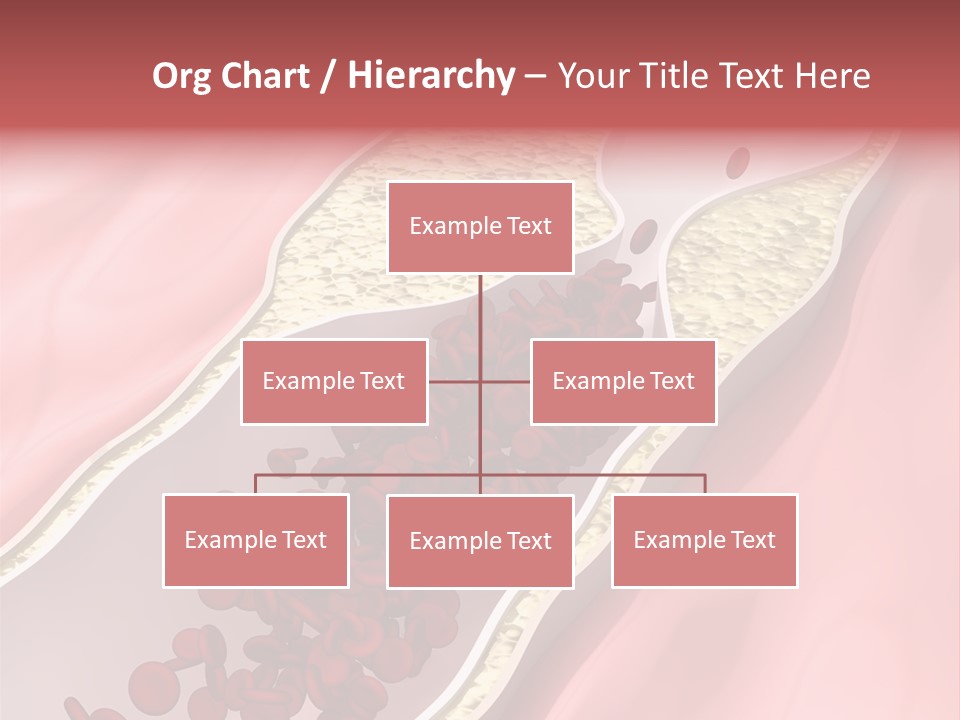 Org Chart / Hierarchy – Your Title Text Here

Example Text

Example Text

Example Text

Example Text

Example Text

Example Text